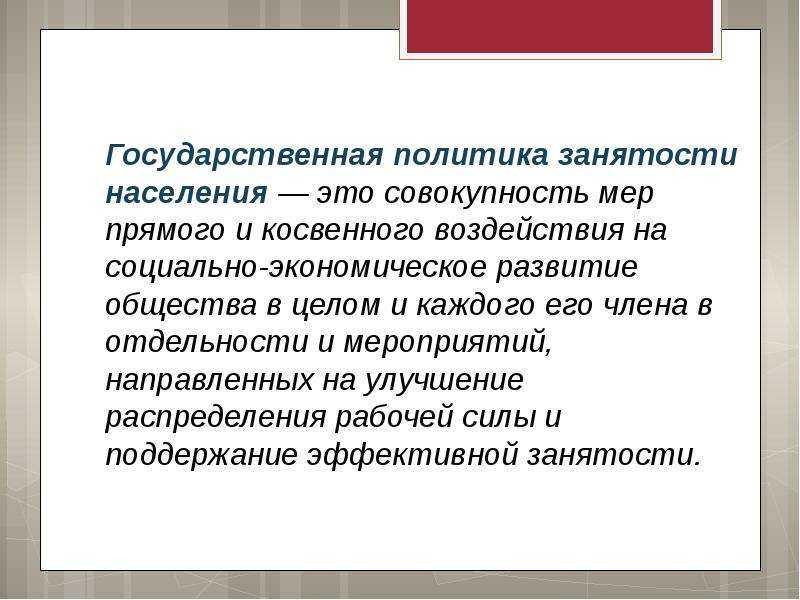 Государственная политика занятости населения — это совокупность мер прямого и косвенного воздействия на социально-экономическое развитие общества в целом и каждого его члена в отдельности и мероприятий, направленных на улучшение распределения рабочей силы и поддержание эффективной занятости.